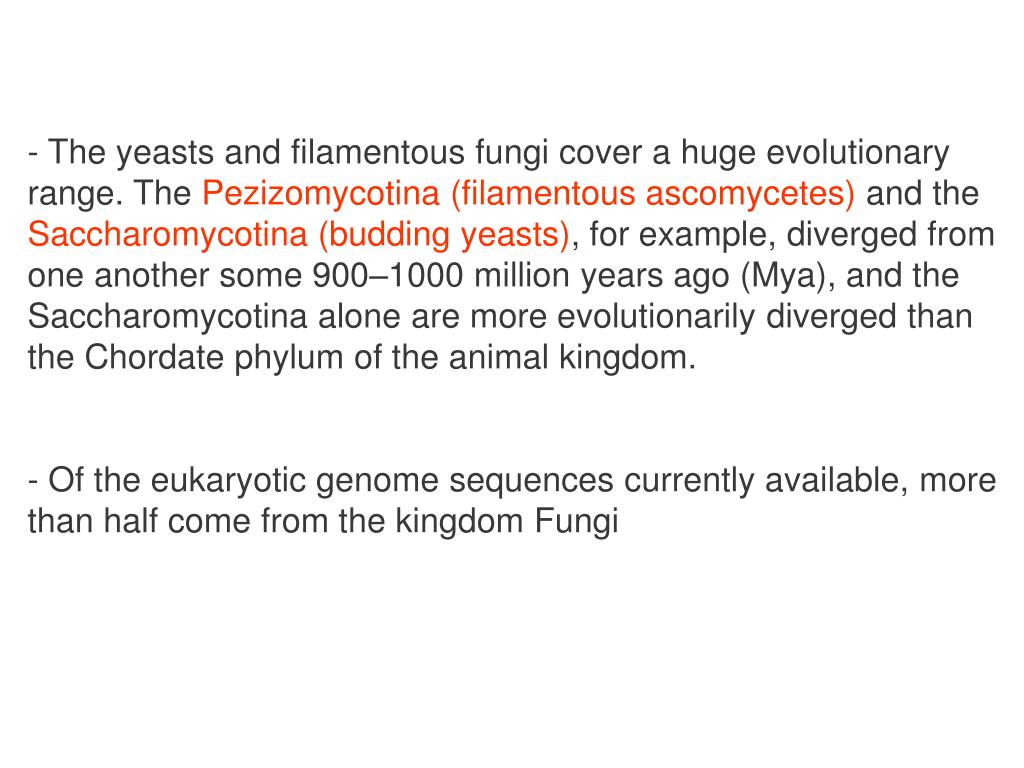 - The yeasts and filamentous fungi cover a huge evolutionary range. The Pezizomycotina (filamentous ascomycetes) and the Saccharomycotina (budding yeasts), for example, diverged from one another some 900–1000 million years ago (Mya), and the Saccharomycotina alone are more evolutionarily diverged than the Chordate phylum of the animal kingdom.

- Of the eukaryotic genome sequences currently available, more than half come from the kingdom Fungi